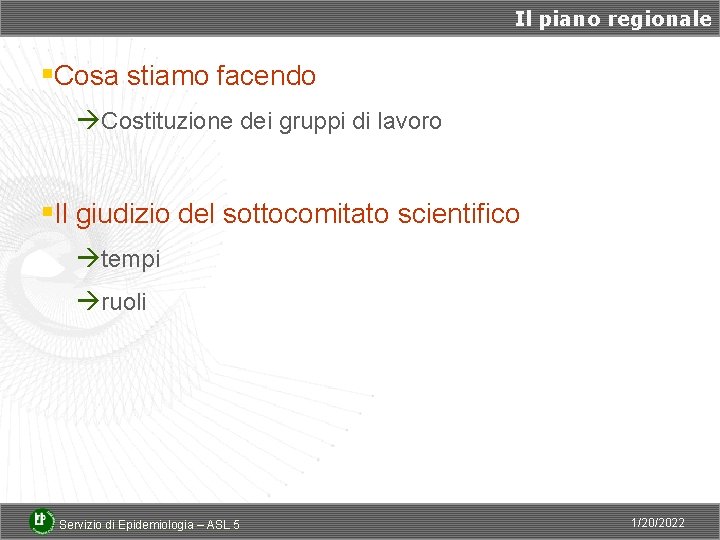 Il piano regionale

▪Cosa stiamo facendo

→Costituzione dei gruppi di lavoro

▪Il giudizio del sottocomitato scientifico

→tempi

→ruoli

Servizio di Epidemiologia – ASL 5

1/20/2022